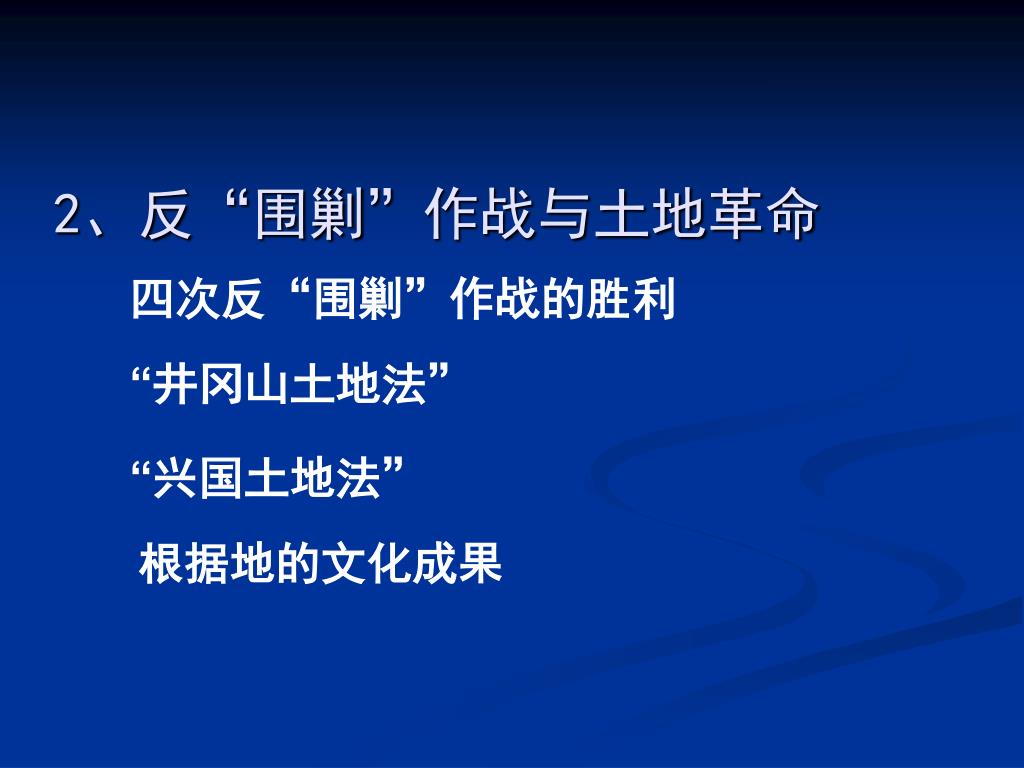 2、反“围剿”作战与土地革命

四次反“围剿”作战的胜利

“井冈山土地法”

“兴国土地法”

根据地的文化成果